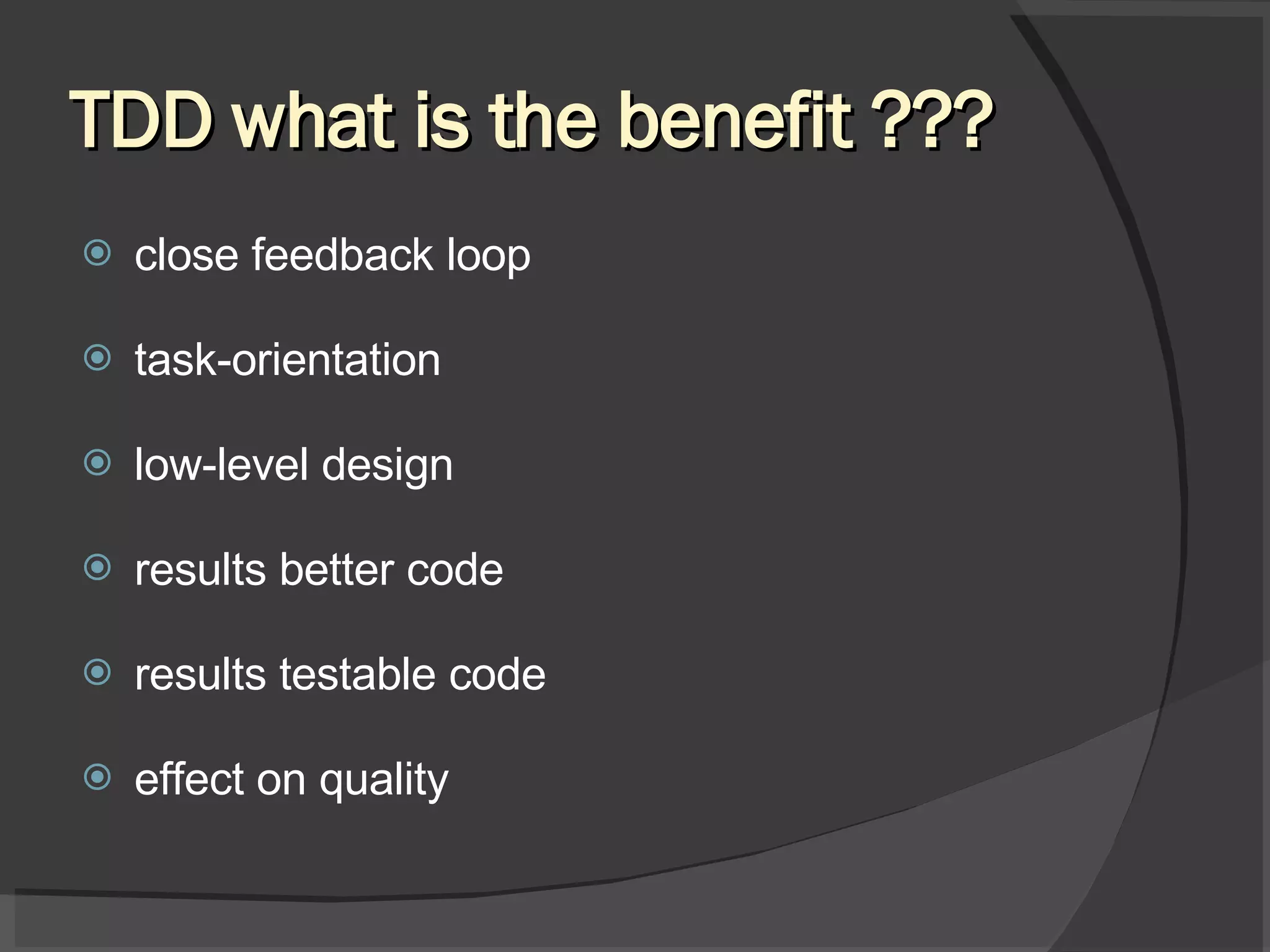 TDD what is the benefit ???

close feedback loop

task-orientation

low-level design

results better code

results testable code

effect on quality